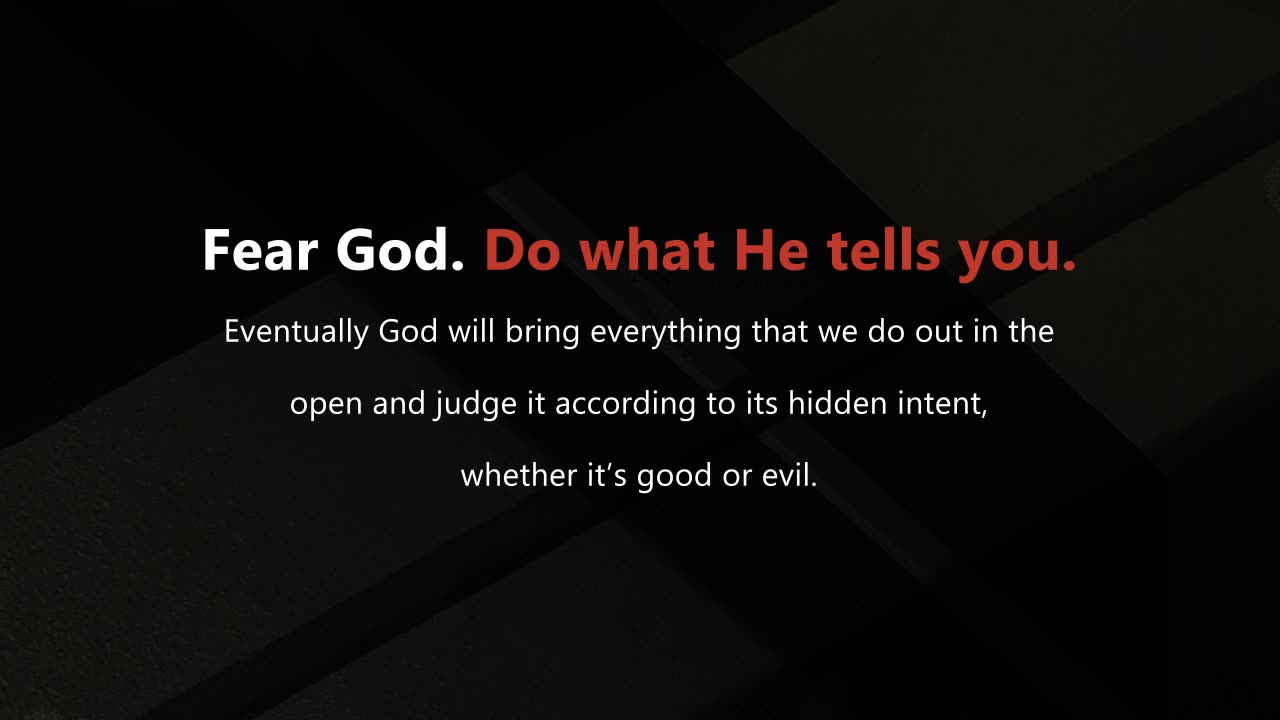 Fear God. Do what He tells you.

Eventually God will bring everything that we do out in the open and judge it according to its hidden intent, whether it’s good or evil.